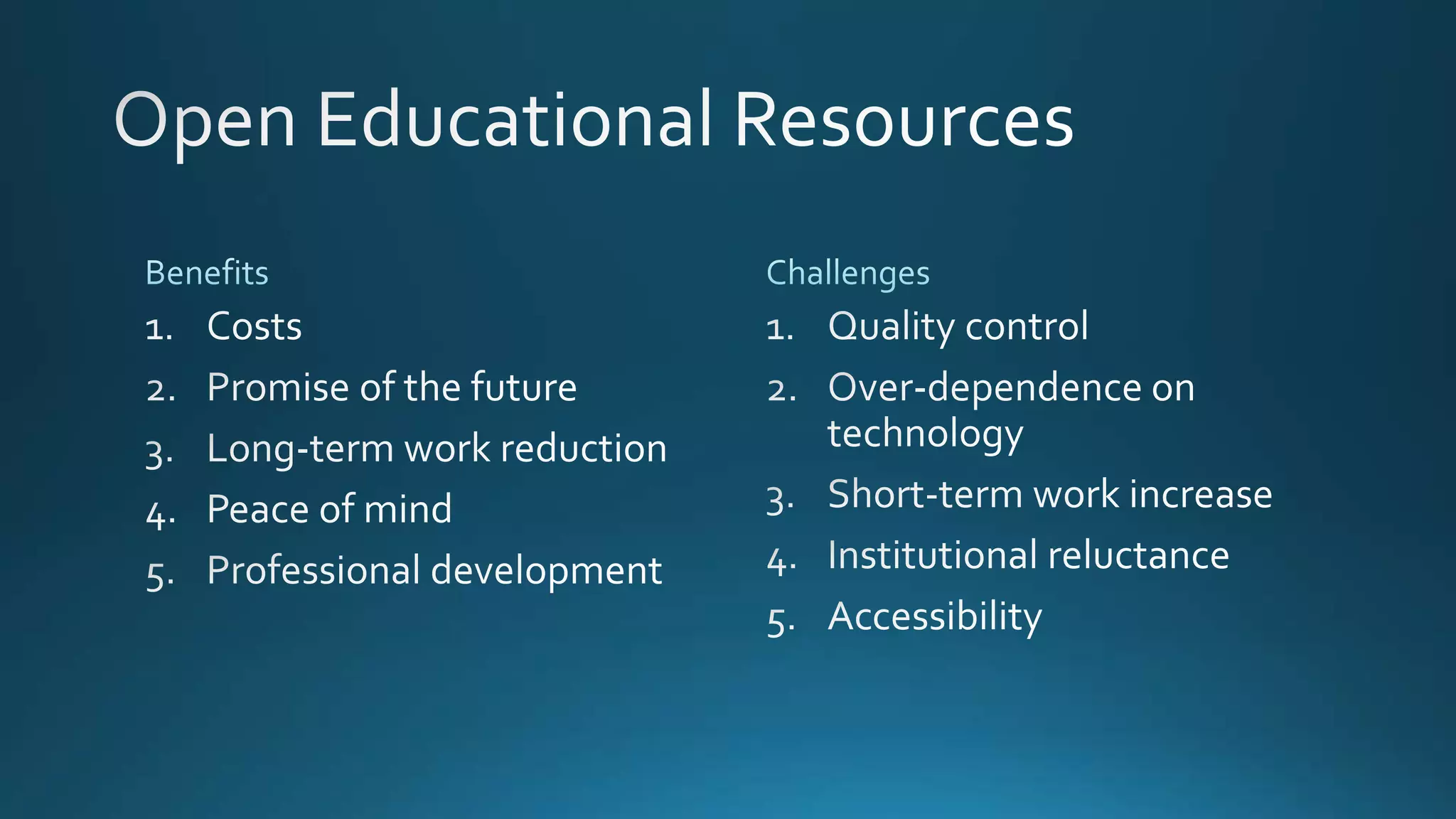 Open Educational Resources

Benefits

1. Costs
2. Promise of the future
3. Long-term work reduction
4. Peace of mind
5. Professional development

Challenges

1. Quality control
2. Over-dependence on technology
3. Short-term work increase
4. Institutional reluctance
5. Accessibility